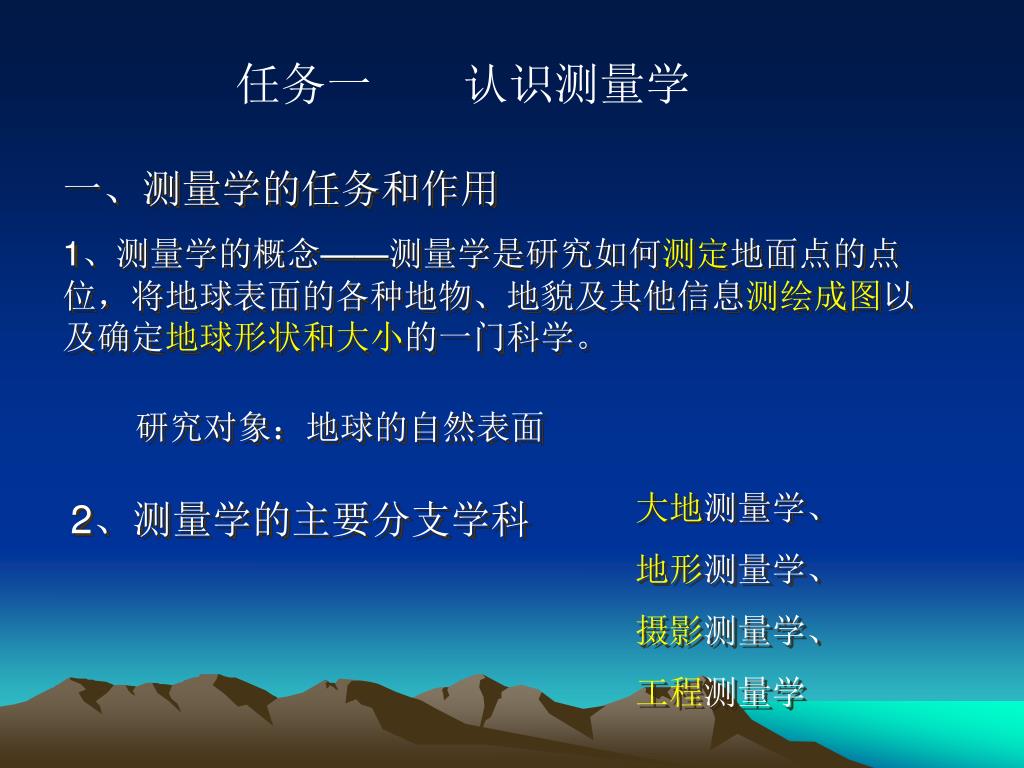 任务一　　认识测量学

一、测量学的任务和作用

1、测量学的概念——测量学是研究如何测定地面点的点位，将地球表面的各种地物、地貌及其他信息测绘成图以及确定地球形状和大小的一门科学。

研究对象：地球的自然表面

2、测量学的主要分支学科

大地测量学、
地形测量学、
摄影测量学、
工程测量学